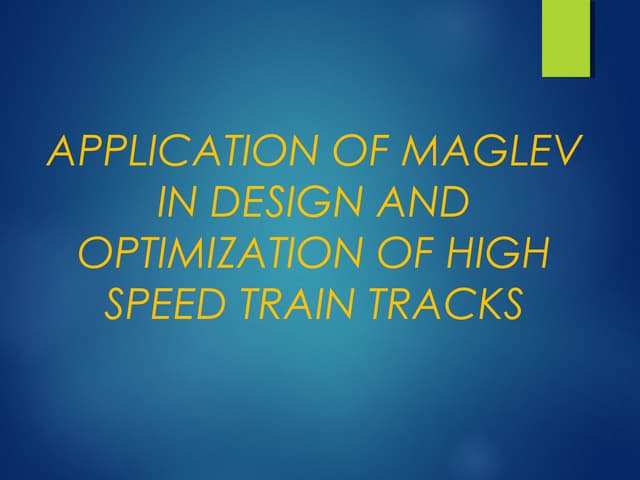 APPLICATION OF MAGLEV IN DESIGN AND OPTIMIZATION OF HIGH SPEED TRAIN TRACKS